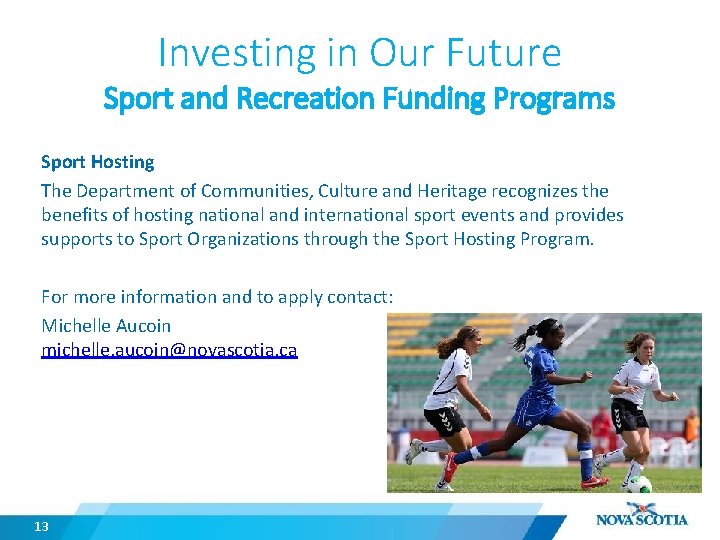 Investing in Our Future
Sport and Recreation Funding Programs

Sport Hosting

The Department of Communities, Culture and Heritage recognizes the benefits of hosting national and international sport events and provides supports to Sport Organizations through the Sport Hosting Program.

For more information and to apply contact:
Michelle Aucoin
michelle.aucoin@novascotia.ca

13

NOVA SCOTIA